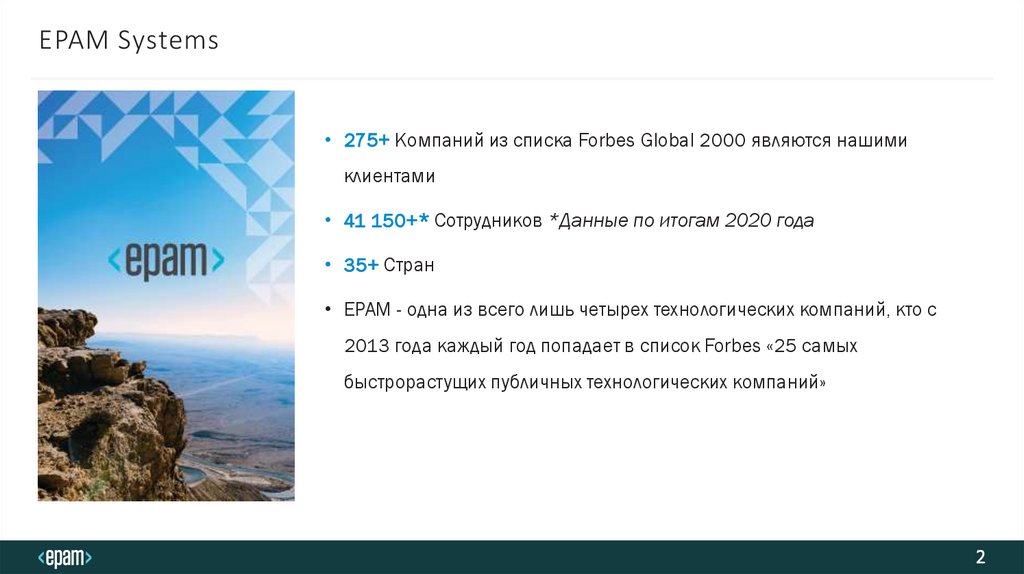 EPAM Systems

<epam>

• 275+ Компаний из списка Forbes Global 2000 являются нашими клиентами

• 41 150+* Сотрудников *Данные по итогам 2020 года

• 35+ Стран

• EPAM - одна из всего лишь четырех технологических компаний, кто с 2013 года каждый год попадает в список Forbes «25 самых быстрорастущих публичных технологических компаний»

<epam>

2